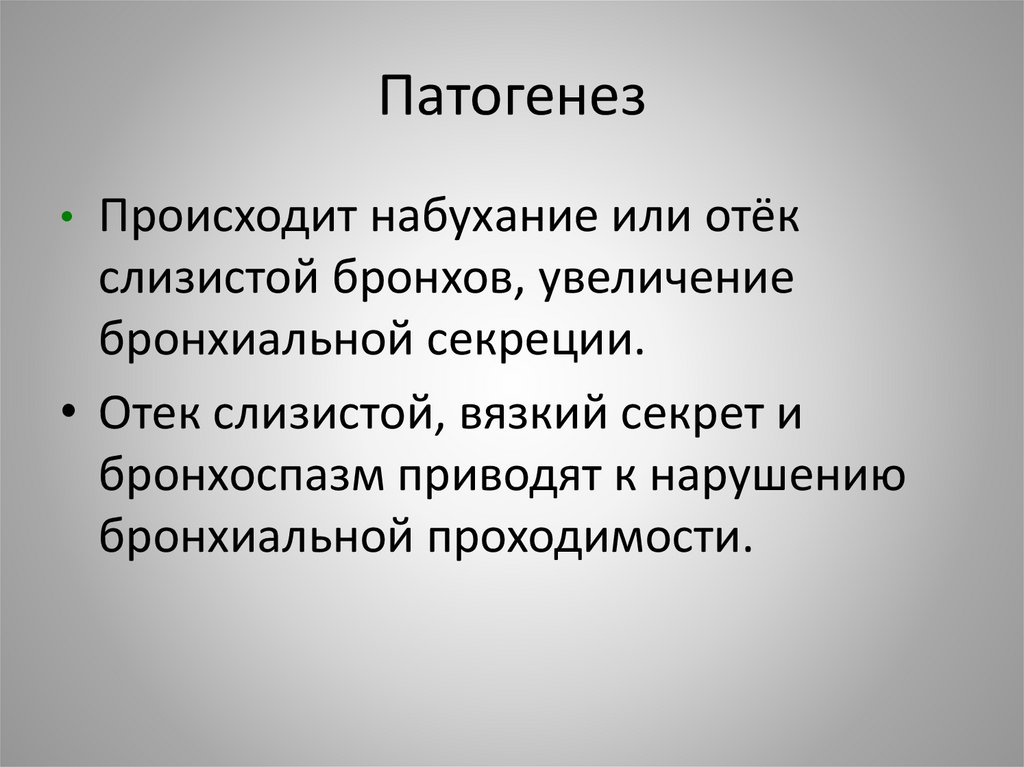 Патогенез

• Происходит набухание или отёк слизистой бронхов, увеличение бронхиальной секреции.

• Отек слизистой, вязкий секрет и бронхоспазм приводят к нарушению бронхиальной проходимости.